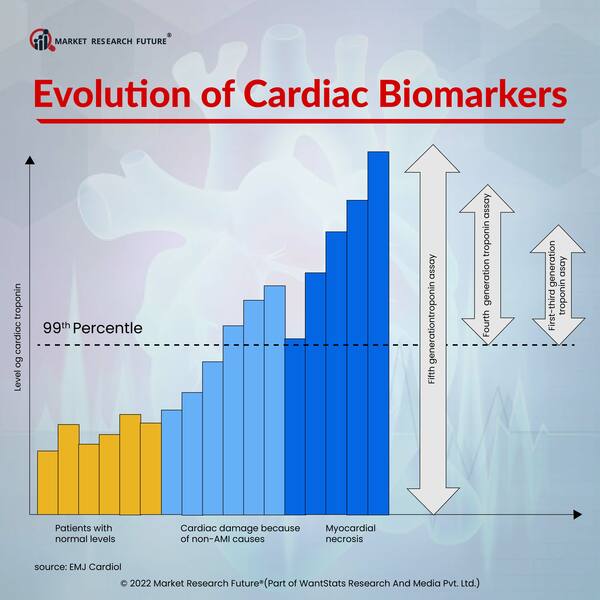 MARKET RESEARCH FUTURE®

Evolution of Cardiac Biomarkers

Level og cardiac troponin

99th Percentle

Fifth generationtroponin assay

Fourth generation troponin assay

First-third generation troponin asay

Patients with normal levels

Cardiac damage because of non-AMI causes

Myocardial necrosis

source: EMJ Cardiol

© 2022 Market Research Future®(Part of WantStats Research And Media Pvt. Ltd.)